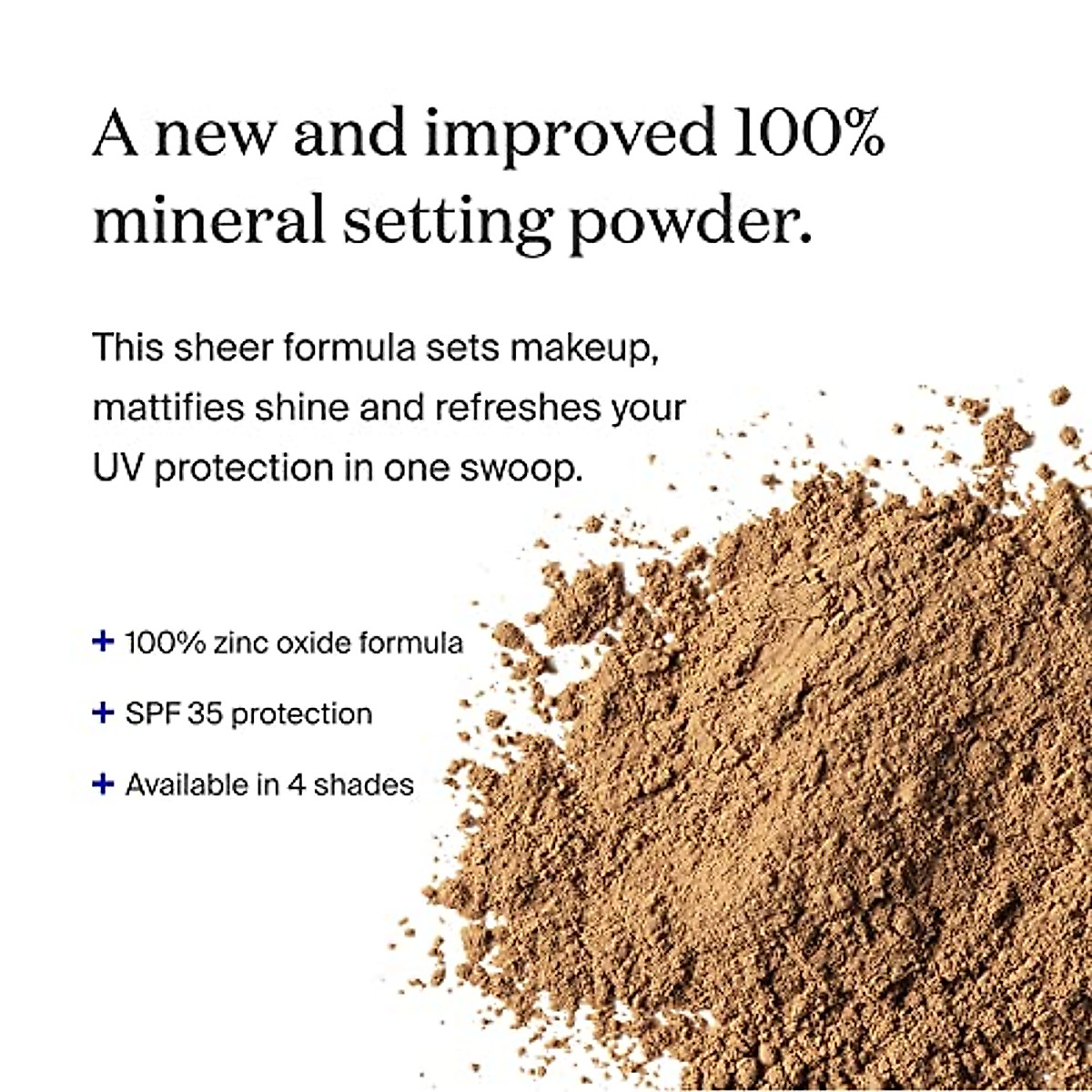 A new and improved 100% mineral setting powder.

This sheer formula sets makeup, mattifies shine and refreshes your UV protection in one swoop.

+ 100% zinc oxide formula

+ SPF 35 protection

+ Available in 4 shades